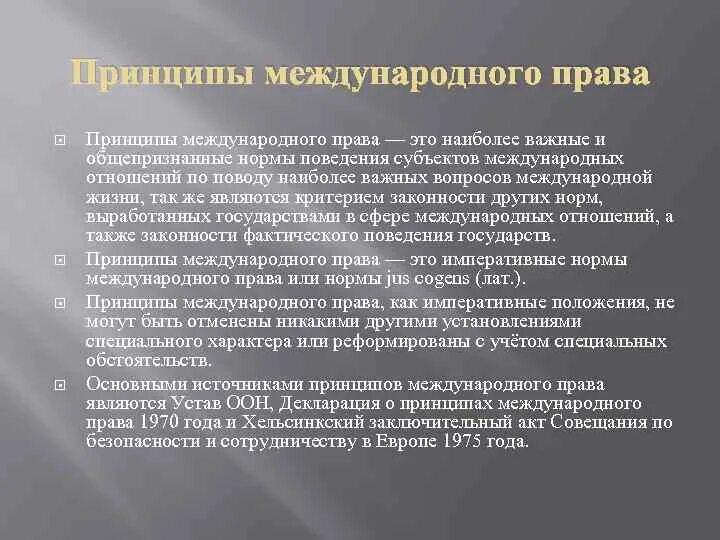 Принципы международного права

Принципы международного права — это наиболее важные и общепризнанные нормы поведения субъектов международных отношений по поводу наиболее важных вопросов международной жизни, так же являются критерием законности других норм, выработанных государствами в сфере международных отношений, а также законности фактического поведения государств.

Принципы международного права — это императивные нормы международного права или нормы jus cogens (лат.).

Принципы международного права, как императивные положения, не могут быть отменены никакими другими установлениями специального характера или реформированы с учётом специальных обстоятельств.

Основными источниками принципов международного права являются Устав ООН, Декларация о принципах международного права 1970 года и Хельсинкский заключительный акт Совещания по безопасности и сотрудничеству в Европе 1975 года.